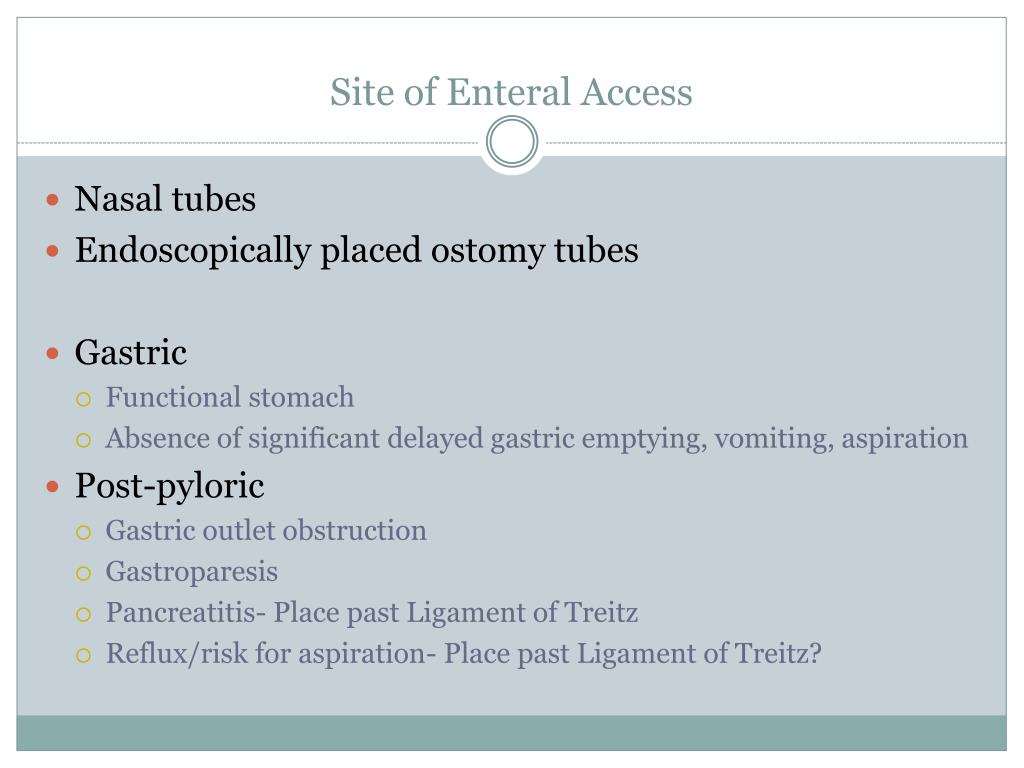 Site of Enteral Access

- Nasal tubes
- Endoscopically placed ostomy tubes

- Gastric
  - Functional stomach
  - Absence of significant delayed gastric emptying, vomiting, aspiration
- Post-pyloric
  - Gastric outlet obstruction
  - Gastroparesis
  - Pancreatitis- Place past Ligament of Treitz
  - Reflux/risk for aspiration- Place past Ligament of Treitz?